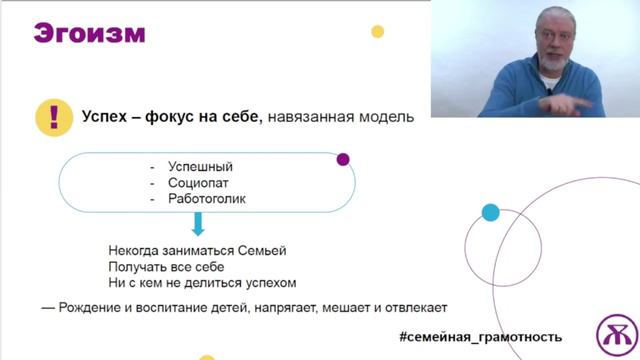 Эгоизм

!

Успех – фокус на себе, навязанная модель

- Успешный
- Социопат
- Работоголик

Некогда заниматься Семьей
Получать все себе
Ни с кем не делиться успехом

— Рождение и воспитание детей, напрягает, мешает и отвлекает

#семейная_грамотность